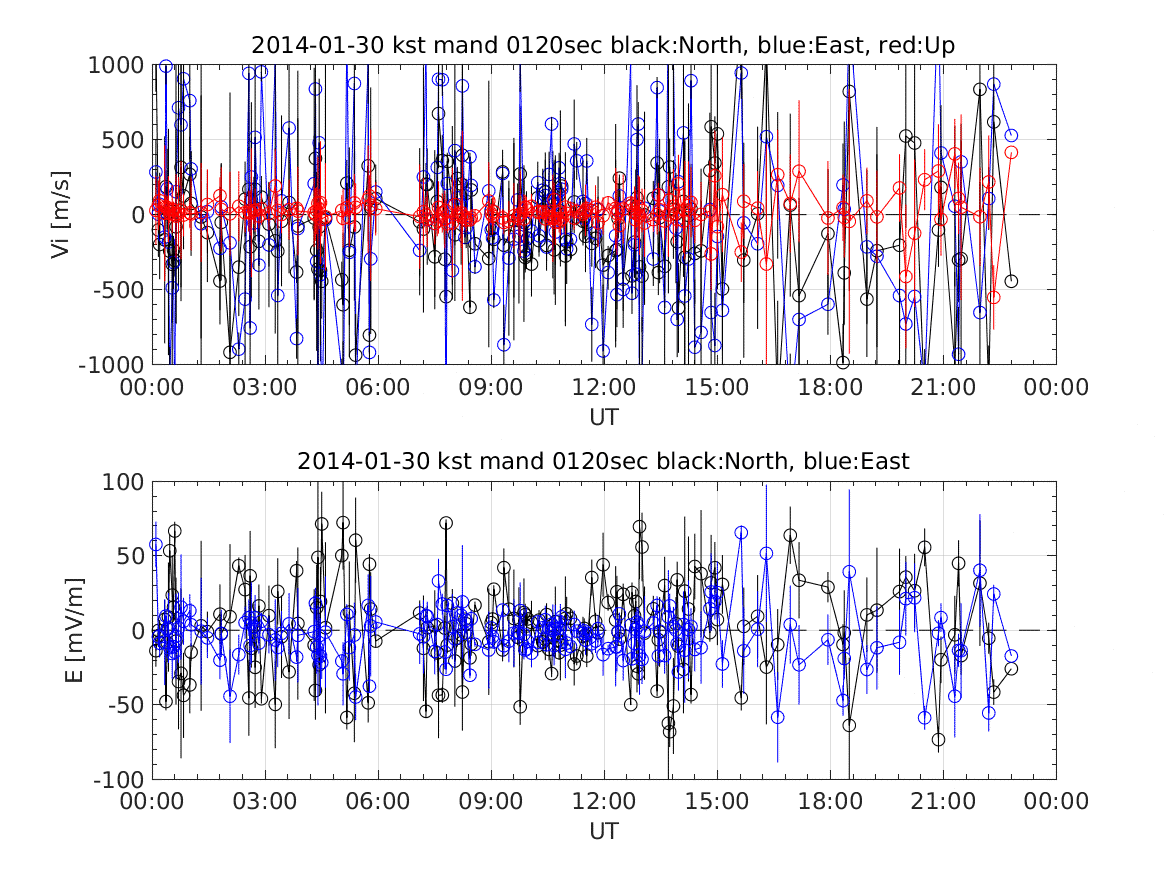 2014-01-30 kst mand 0120sec black:North, blue:East, red:Up

Vi [m/s]

1000
500
0
-500
-1000

00:00 03:00 06:00 09:00 12:00 15:00 18:00 21:00 00:00

UT

2014-01-30 kst mand 0120sec black:North, blue:East

E [mV/m]

100
50
0
-50
-100

00:00 03:00 06:00 09:00 12:00 15:00 18:00 21:00 00:00

UT